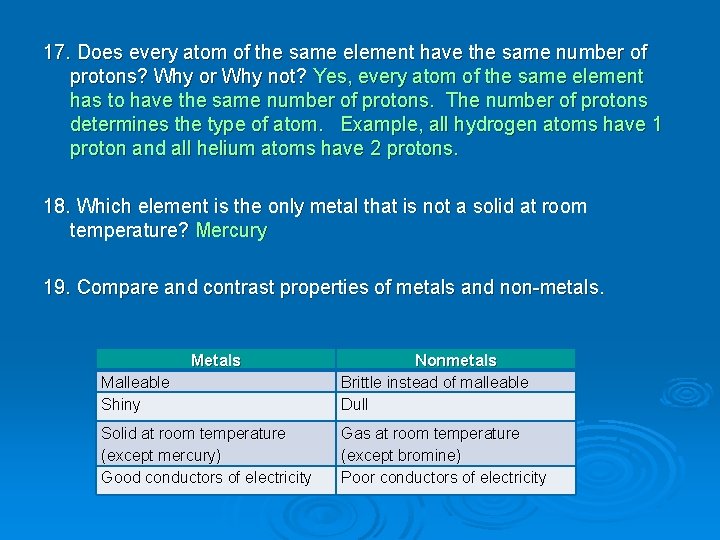 17. Does every atom of the same element have the same number of protons? Why or Why not? Yes, every atom of the same element has to have the same number of protons. The number of protons determines the type of atom. Example, all hydrogen atoms have 1 proton and all helium atoms have 2 protons.

18. Which element is the only metal that is not a solid at room temperature? Mercury

19. Compare and contrast properties of metals and non-metals.

| Metals | Nonmetals |
|---|---|
| Malleable | Brittle instead of malleable |
| Shiny | Dull |
| Solid at room temperature (except mercury) | Gas at room temperature (except bromine) |
| Good conductors of electricity | Poor conductors of electricity |